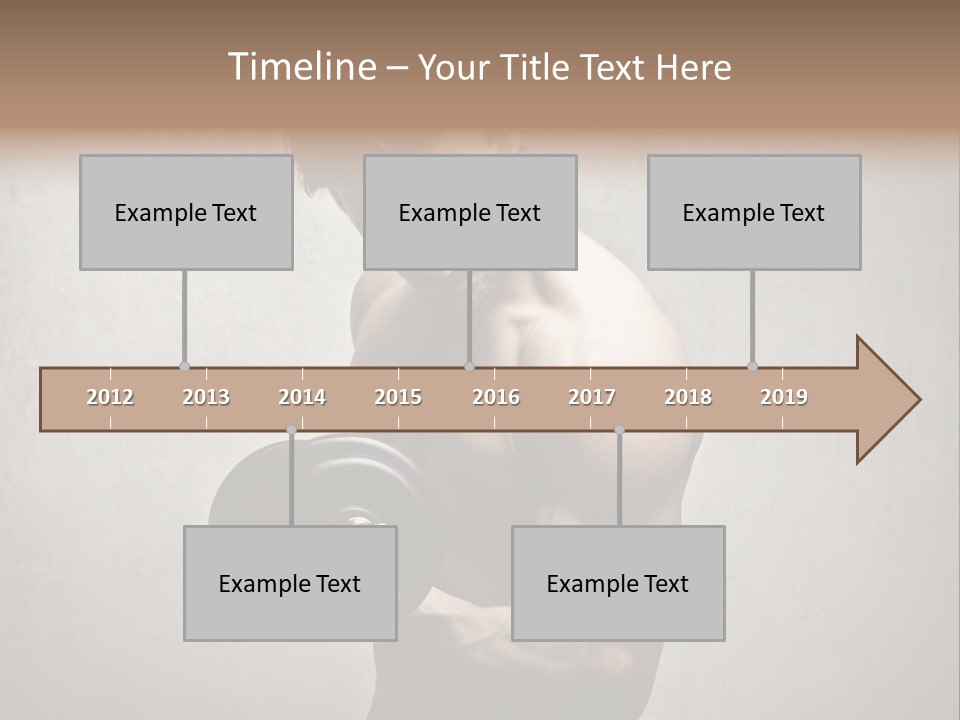 Timeline – Your Title Text Here

Example Text

Example Text

Example Text

2012 2013 2014 2015 2016 2017 2018 2019

Example Text

Example Text